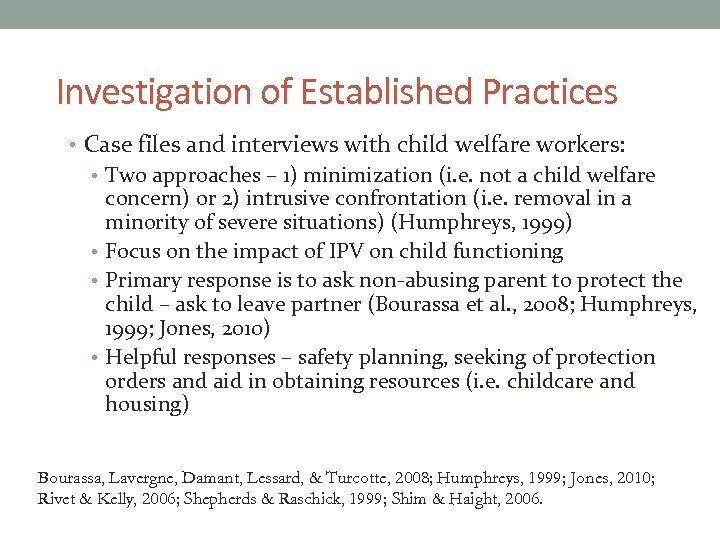 Investigation of Established Practices

• Case files and interviews with child welfare workers:
 • Two approaches – 1) minimization (i.e. not a child welfare concern) or 2) intrusive confrontation (i.e. removal in a minority of severe situations) (Humphreys, 1999)
 • Focus on the impact of IPV on child functioning
 • Primary response is to ask non-abusing parent to protect the child – ask to leave partner (Bourassa et al., 2008; Humphreys, 1999; Jones, 2010)
 • Helpful responses – safety planning, seeking of protection orders and aid in obtaining resources (i.e. childcare and housing)

Bourassa, Lavergne, Damant, Lessard, & Turcotte, 2008; Humphreys, 1999; Jones, 2010; Rivet & Kelly, 2006; Shepherds & Raschick, 1999; Shim & Haight, 2006.